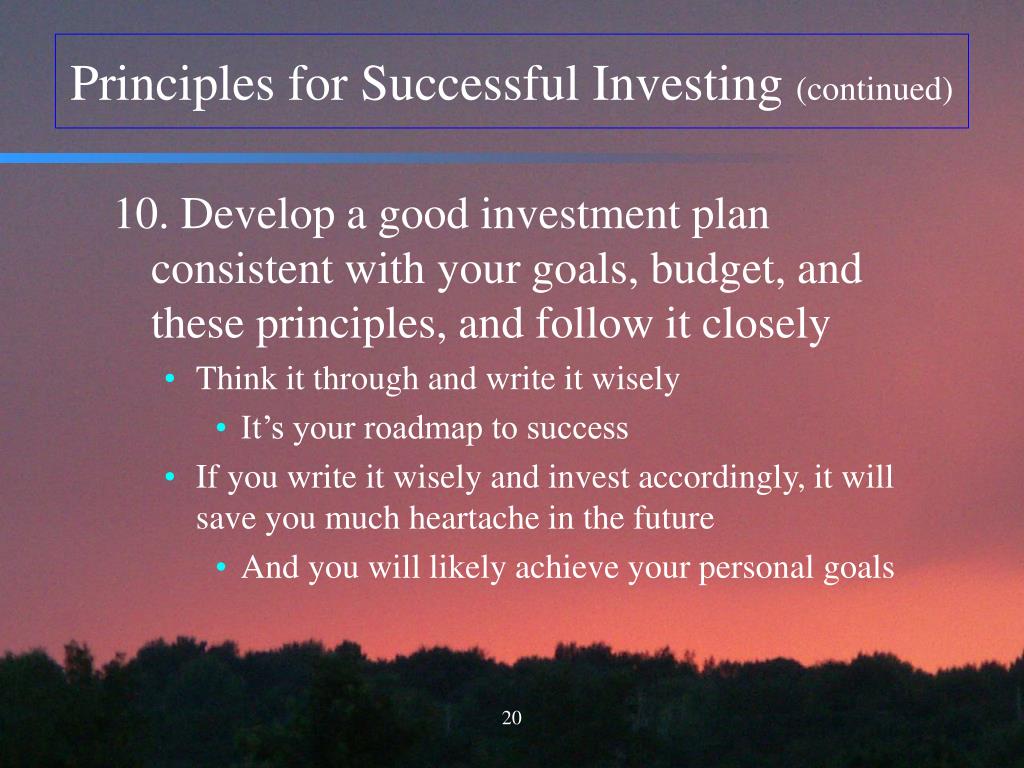 Principles for Successful Investing (continued)

10. Develop a good investment plan consistent with your goals, budget, and these principles, and follow it closely

• Think it through and write it wisely
• It’s your roadmap to success
• If you write it wisely and invest accordingly, it will save you much heartache in the future
• And you will likely achieve your personal goals

20